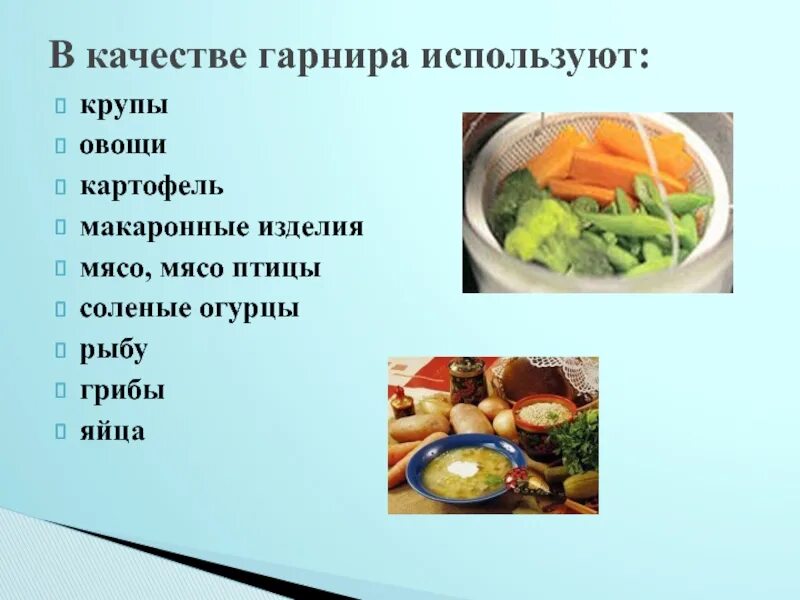 В качестве гарнира используют:

- крупы
- овощи
- картофель
- макаронные изделия
- мясо, мясо птицы
- соленые огурцы
- рыбу
- грибы
- яйца